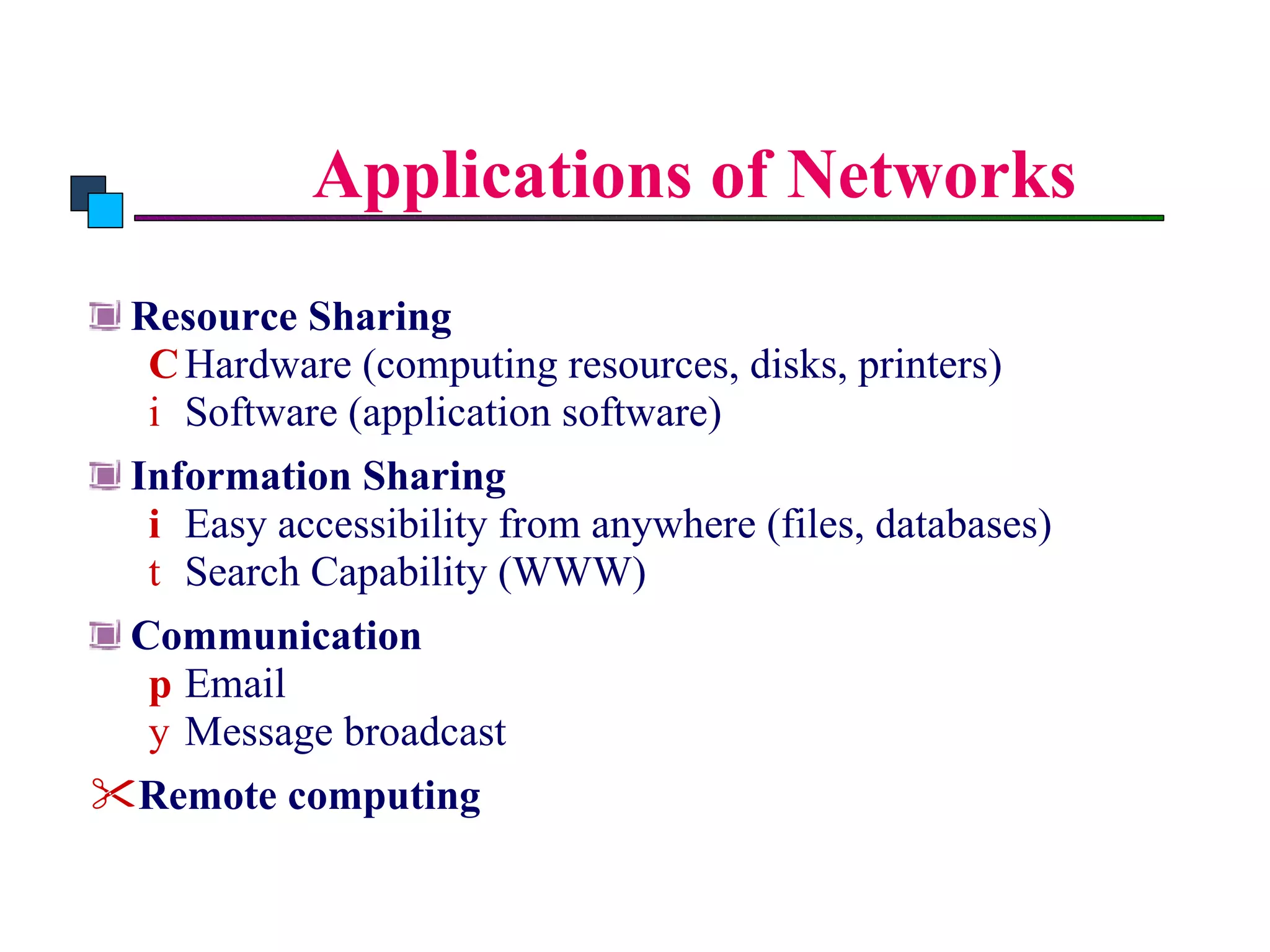 Applications of Networks

Resource Sharing
C Hardware (computing resources, disks, printers)
i Software (application software)

Information Sharing
i Easy accessibility from anywhere (files, databases)
t Search Capability (WWW)

Communication
p Email
y Message broadcast

Remote computing